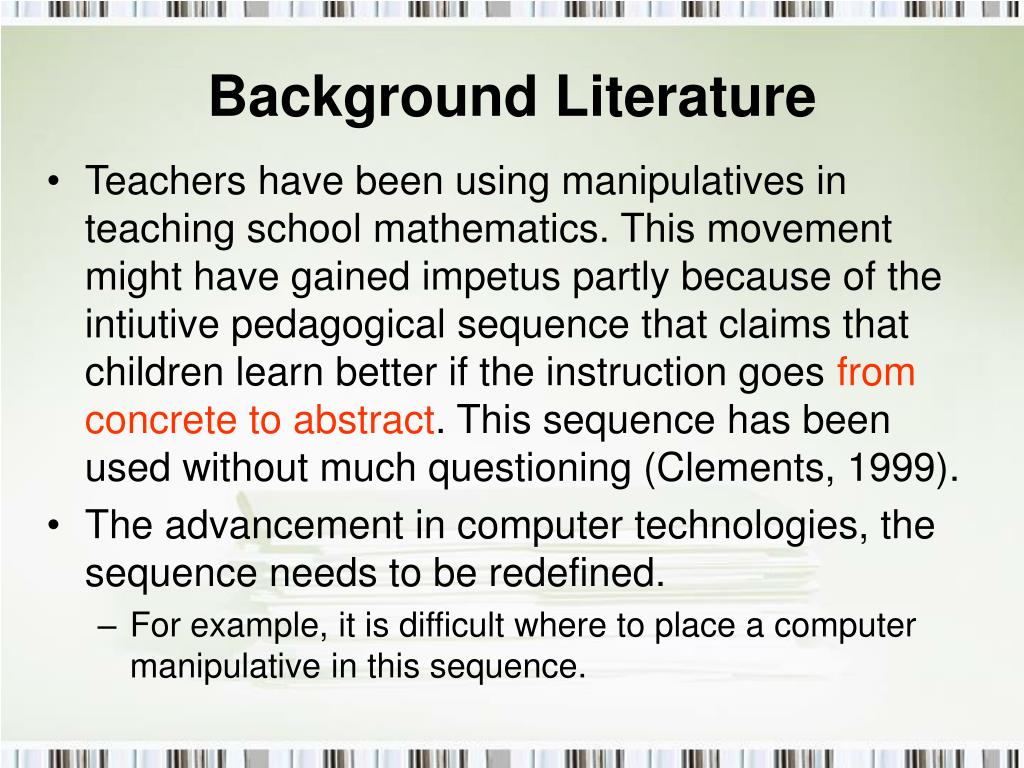 Background Literature

• Teachers have been using manipulatives in teaching school mathematics. This movement might have gained impetus partly because of the intiutive pedagogical sequence that claims that children learn better if the instruction goes from concrete to abstract. This sequence has been used without much questioning (Clements, 1999).

• The advancement in computer technologies, the sequence needs to be redefined.

– For example, it is difficult where to place a computer manipulative in this sequence.